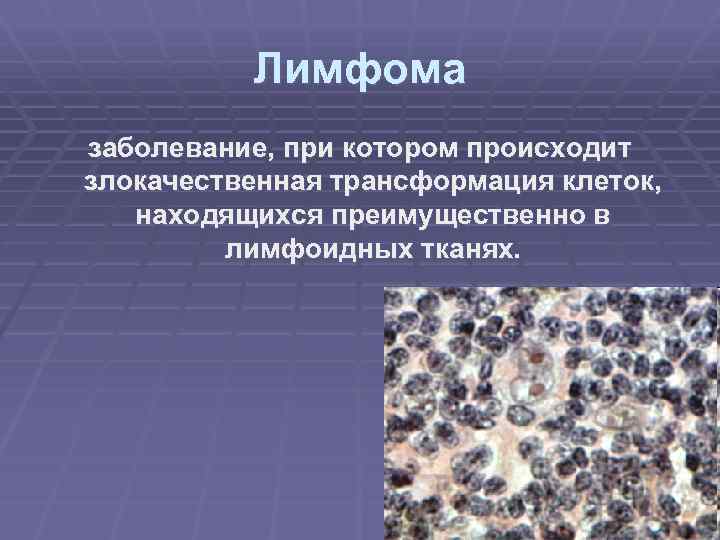 Лимфома

заболевание, при котором происходит злокачественная трансформация клеток, находящихся преимущественно в лимфоидных тканях.